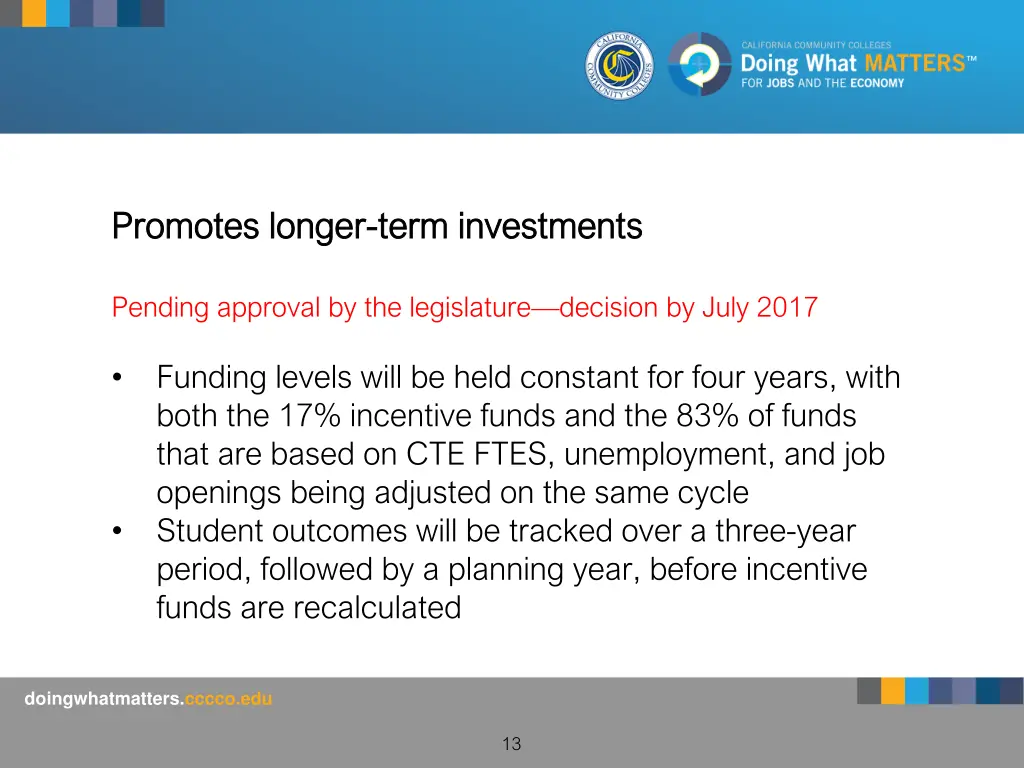 CALIFORNIA COMMUNITY COLLEGES

CALIFORNIA COMMUNITY COLLEGES
Doing What MATTERS™
FOR JOBS AND THE ECONOMY

Promotes longer-term investments

Pending approval by the legislature—decision by July 2017

• Funding levels will be held constant for four years, with both the 17% incentive funds and the 83% of funds that are based on CTE FTES, unemployment, and job openings being adjusted on the same cycle
• Student outcomes will be tracked over a three-year period, followed by a planning year, before incentive funds are recalculated

doingwhatmatters.cccco.edu

13